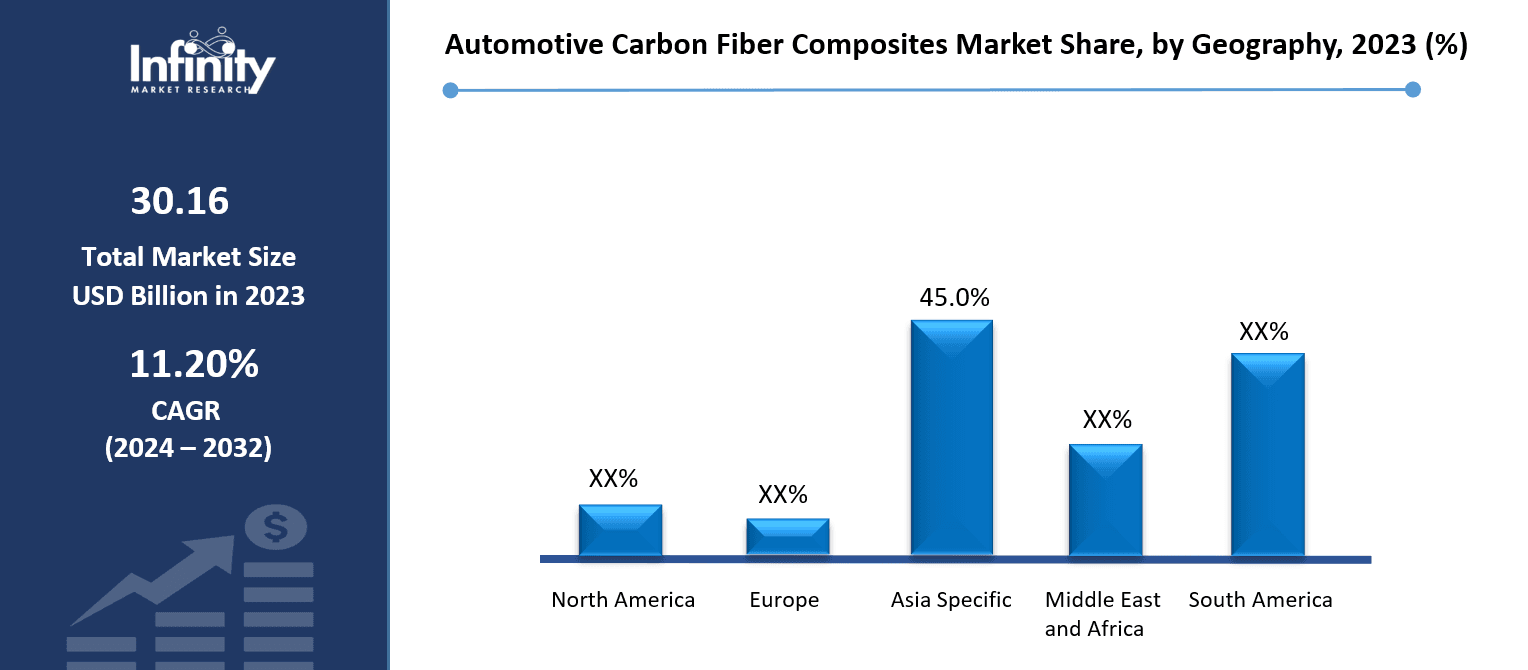 Infinity
MARKET RESEARCH

30.16
Total Market Size
USD Billion in 2023

11.20%
CAGR
(2024 – 2032)

$

Automotive Carbon Fiber Composites Market Share, by Geography, 2023 (%)

XX%
XX%
45.0%
XX%
XX%

North America
Europe
Asia Specific
Middle East and Africa
South America